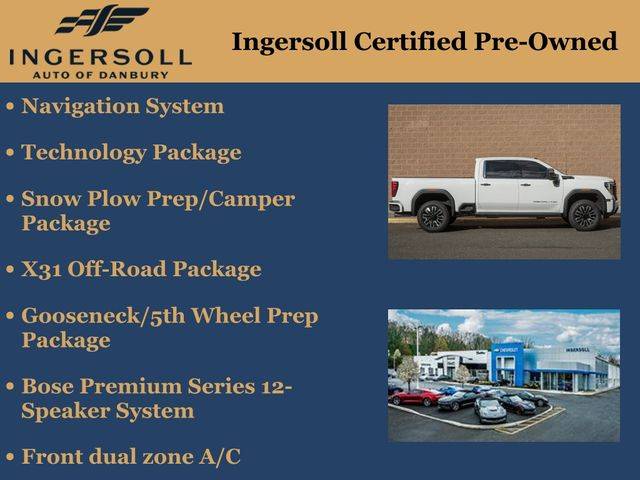 INGERSOLL
AUTO OF DANBURY

Ingersoll Certified Pre-Owned

• Navigation System

• Technology Package

• Snow Plow Prep/Camper Package

• X31 Off-Road Package

• Gooseneck/5th Wheel Prep Package

• Bose Premium Series 12-Speaker System

• Front dual zone A/C

CHEVROLET

INGERSOLL